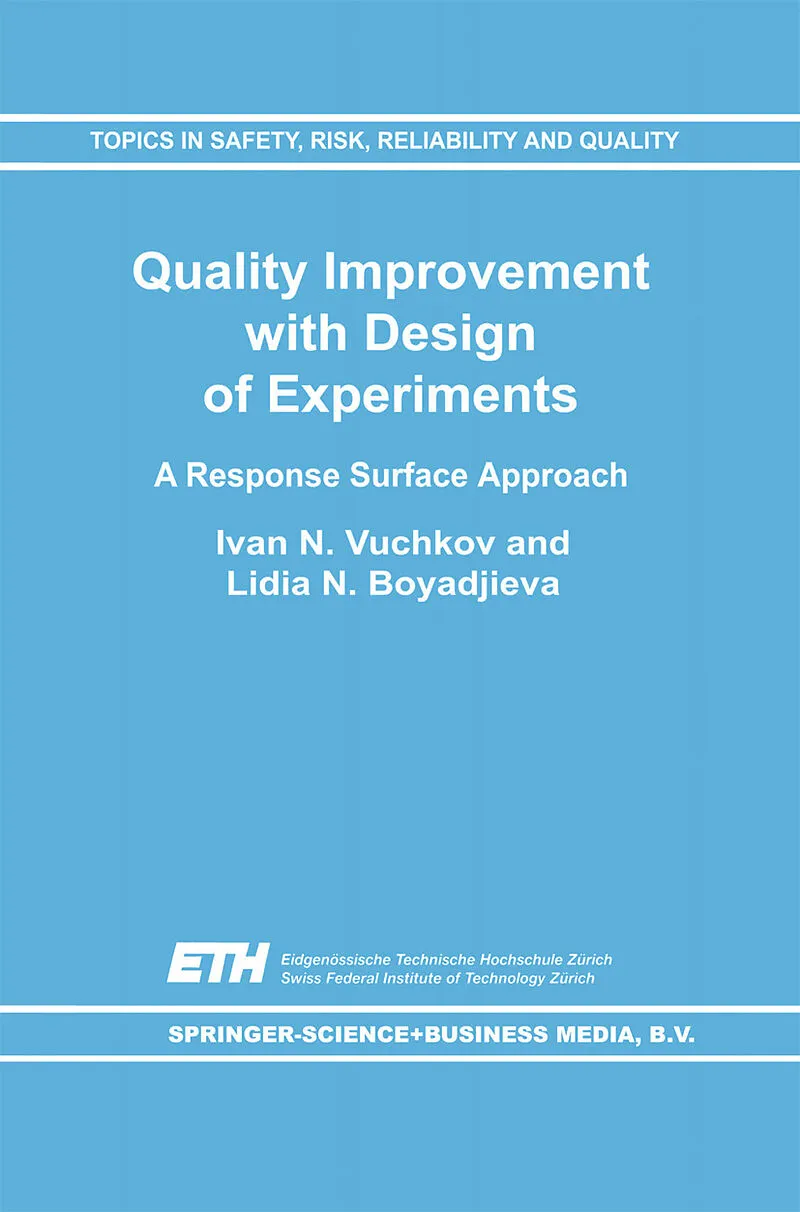 TOPICS IN SAFETY, RISK, RELIABILITY AND QUALITY

Quality Improvement with Design of Experiments

A Response Surface Approach

Ivan N. Vuchkov and Lidia N. Boyadjieva

ETH Eidgenössische Technische Hochschule Zürich
Swiss Federal Institute of Technology Zürich

SPRINGER-SCIENCE+BUSINESS MEDIA, B.V.